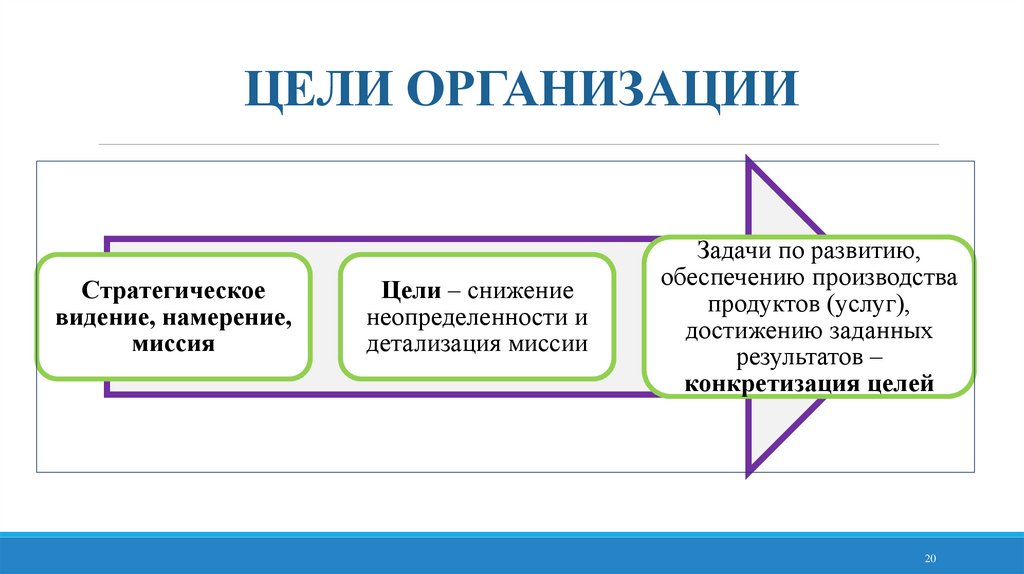 ЦЕЛИ ОРГАНИЗАЦИИ

Стратегическое видение, намерение, миссия

Цели – снижение неопределенности и детализация миссии

Задачи по развитию, обеспечению производства продуктов (услуг), достижению заданных результатов – конкретизация целей

20